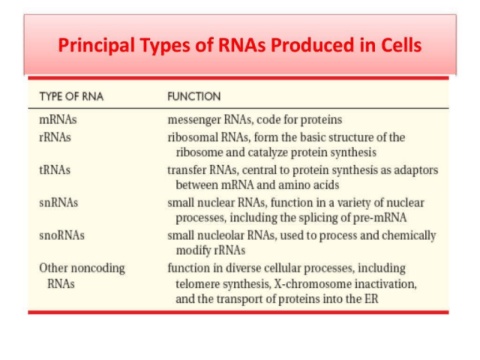 Principal Types of RNAs Produced in Cells

| TYPE OF RNA | FUNCTION |
|---|---|
| mRNAs | messenger RNAs, code for proteins |
| rRNAs | ribosomal RNAs, form the basic structure of the ribosome and catalyze protein synthesis |
| tRNAs | transfer RNAs, central to protein synthesis as adaptors between mRNA and amino acids |
| snRNAs | small nuclear RNAs, function in a variety of nuclear processes, including the splicing of pre-mRNA |
| snoRNAs | small nucleolar RNAs, used to process and chemically modify rRNAs |
| Other noncoding RNAs | function in diverse cellular processes, including telomere synthesis, X-chromosome inactivation, and the transport of proteins into the ER |